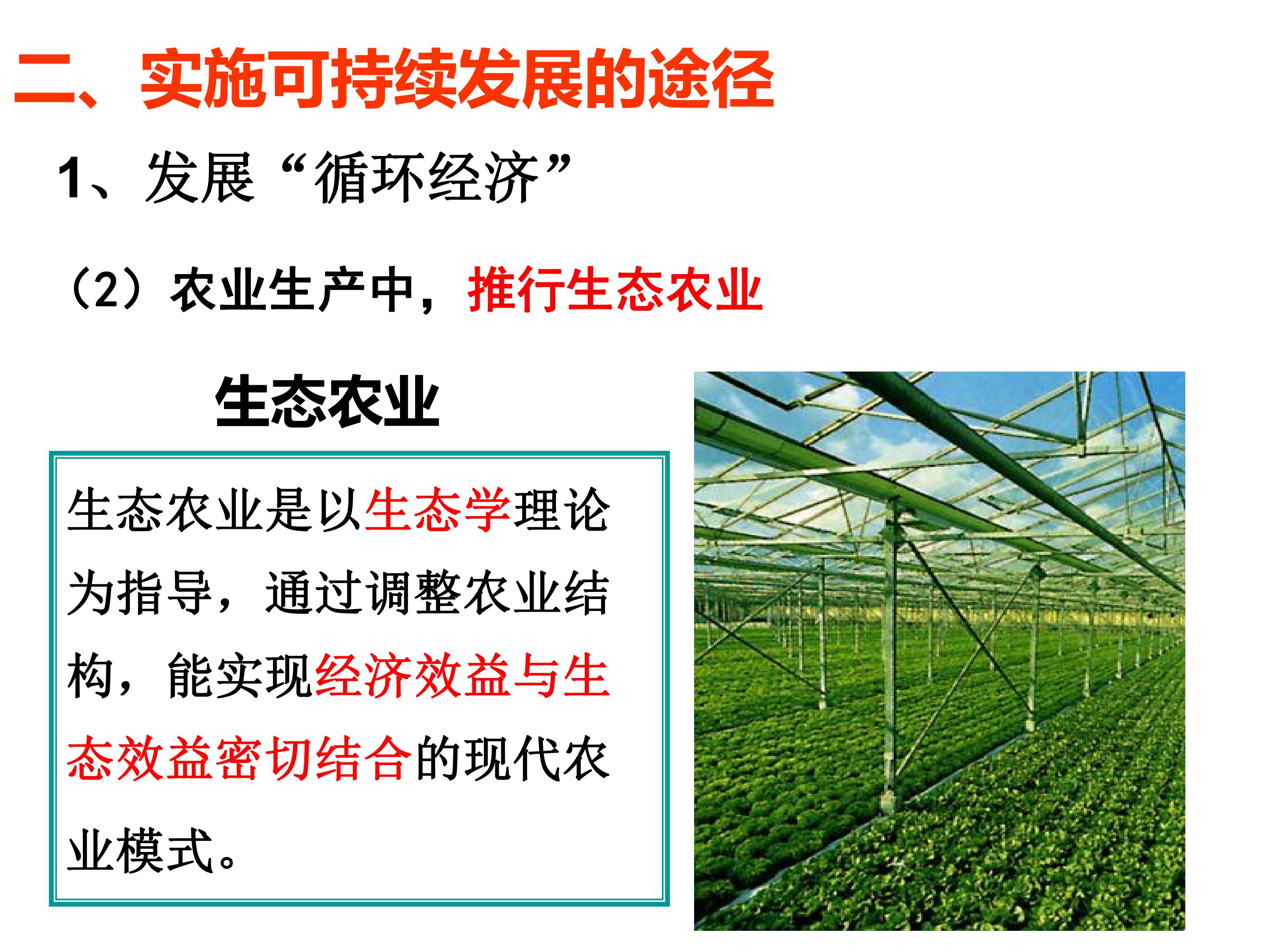 二、实施可持续发展的途径

1、发展“循环经济”

（2）农业生产中，推行生态农业

生态农业

生态农业是以生态学理论为指导，通过调整农业结构，能实现经济效益与生态效益密切结合的现代农业模式。